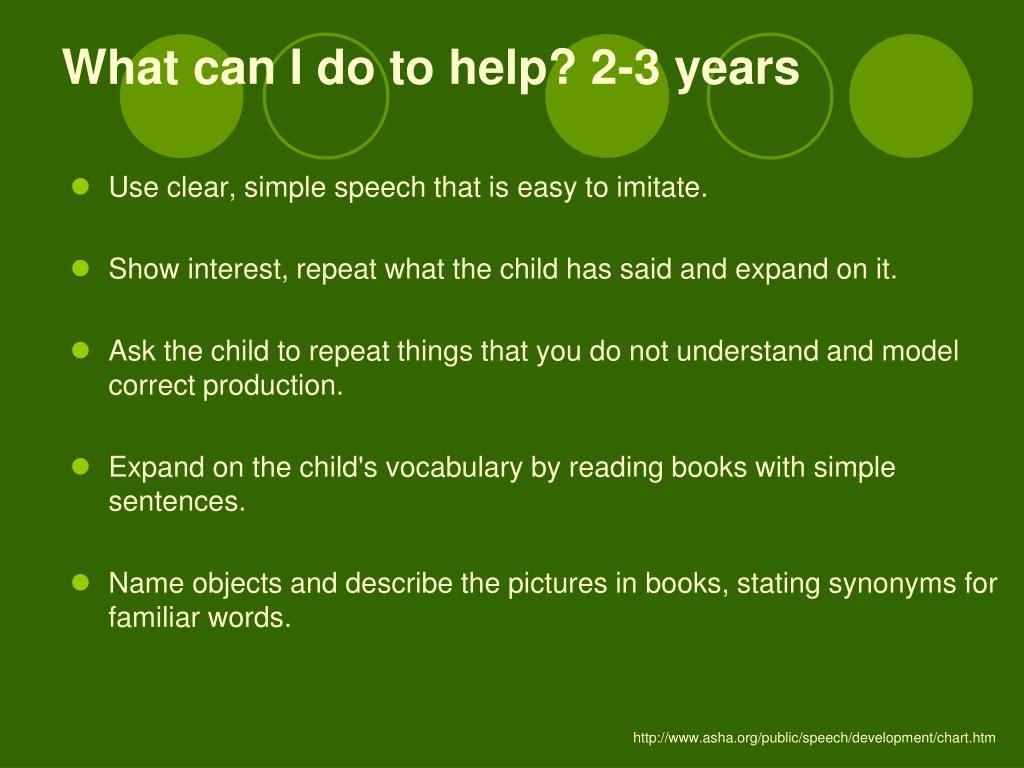 What can I do to help? 2-3 years

- Use clear, simple speech that is easy to imitate.
- Show interest, repeat what the child has said and expand on it.
- Ask the child to repeat things that you do not understand and model correct production.
- Expand on the child's vocabulary by reading books with simple sentences.
- Name objects and describe the pictures in books, stating synonyms for familiar words.

http://www.asha.org/public/speech/development/chart.htm